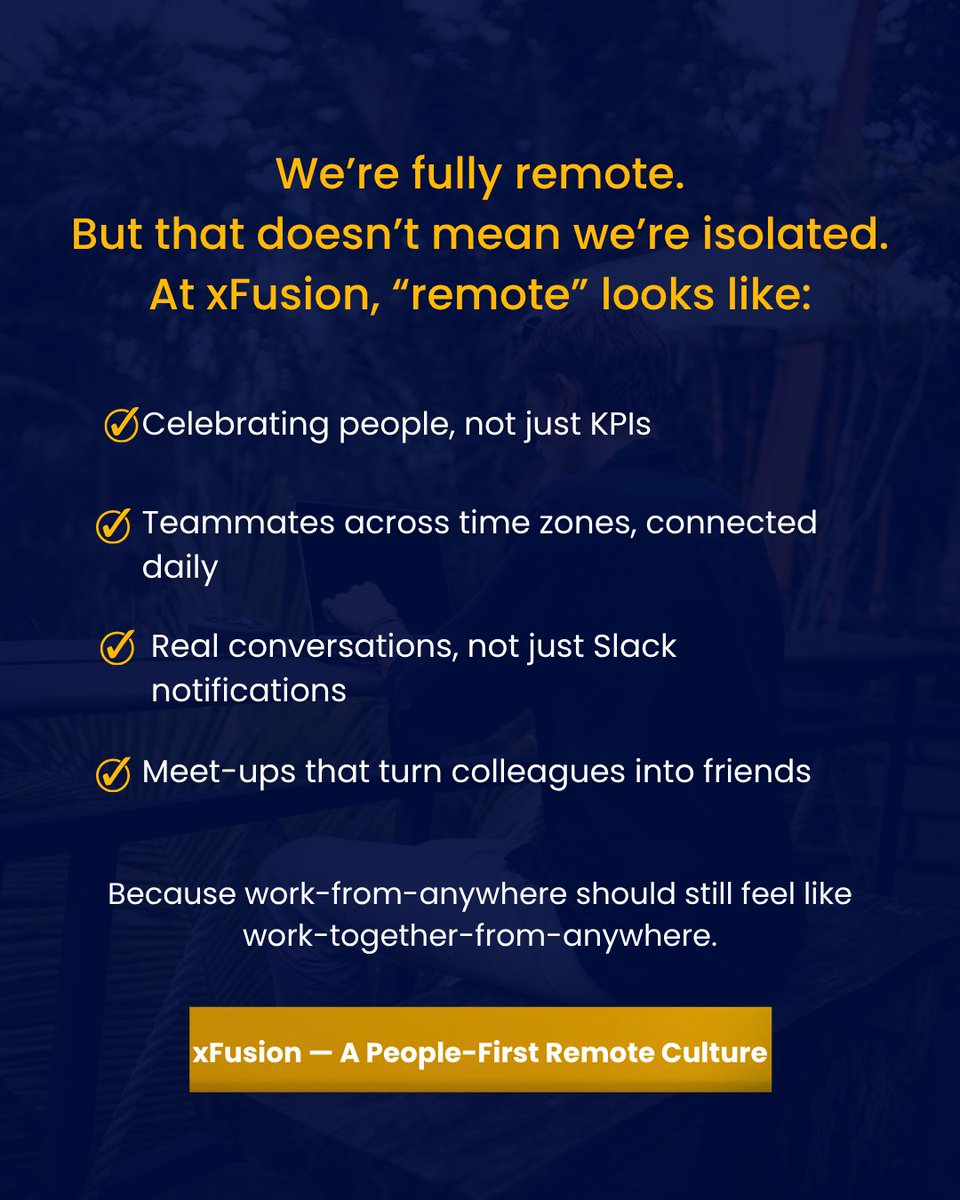 We’re fully remote.
But that doesn’t mean we’re isolated.
At xFusion, “remote” looks like:

Celebrating people, not just KPIs

Teammates across time zones, connected daily

Real conversations, not just Slack notifications

Meet-ups that turn colleagues into friends

Because work-from-anywhere should still feel like work-together-from-anywhere.

xFusion — A People-First Remote Culture